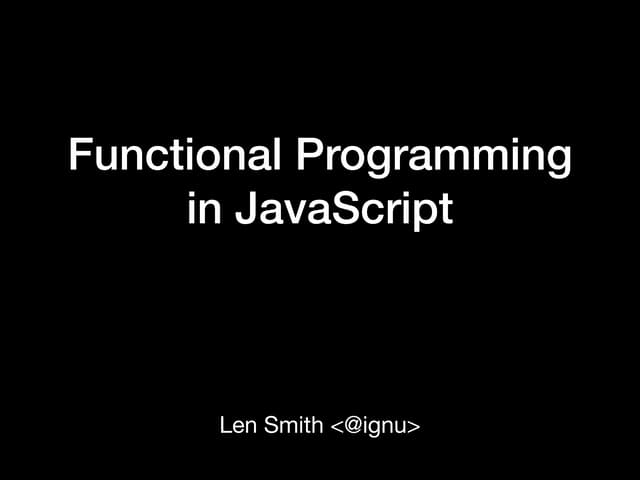 Functional Programming in JavaScript

Len Smith <@ignu>